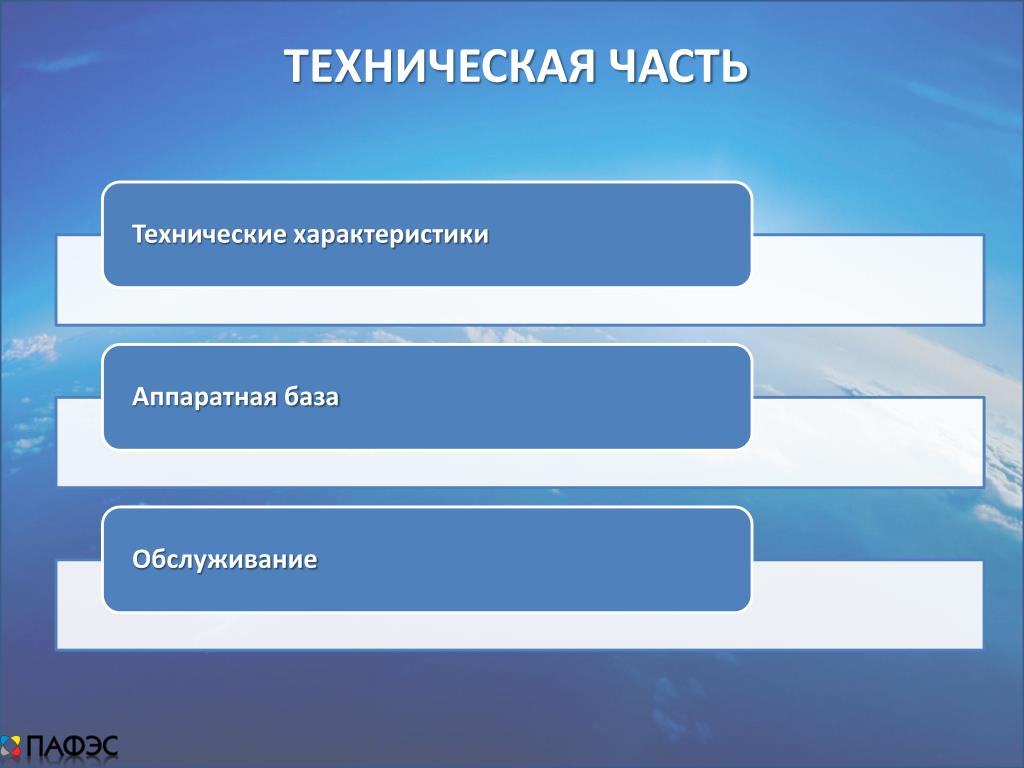 ТЕХНИЧЕСКАЯ ЧАСТЬ

Технические характеристики

Аппаратная база

Обслуживание

ПАФЭС